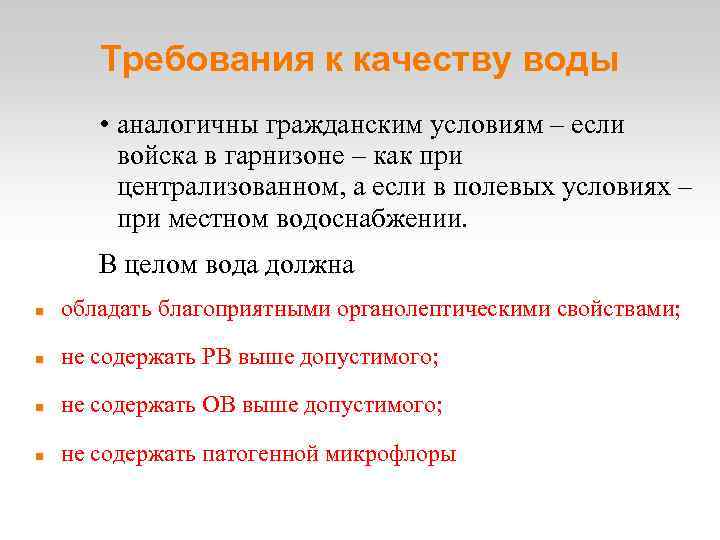 Требования к качеству воды

• аналогичны гражданским условиям – если войска в гарнизоне – как при централизованном, а если в полевых условиях – при местном водоснабжении.

В целом вода должна

▪ обладать благоприятными органолептическими свойствами;

▪ не содержать РВ выше допустимого;

▪ не содержать ОВ выше допустимого;

▪ не содержать патогенной микрофлоры